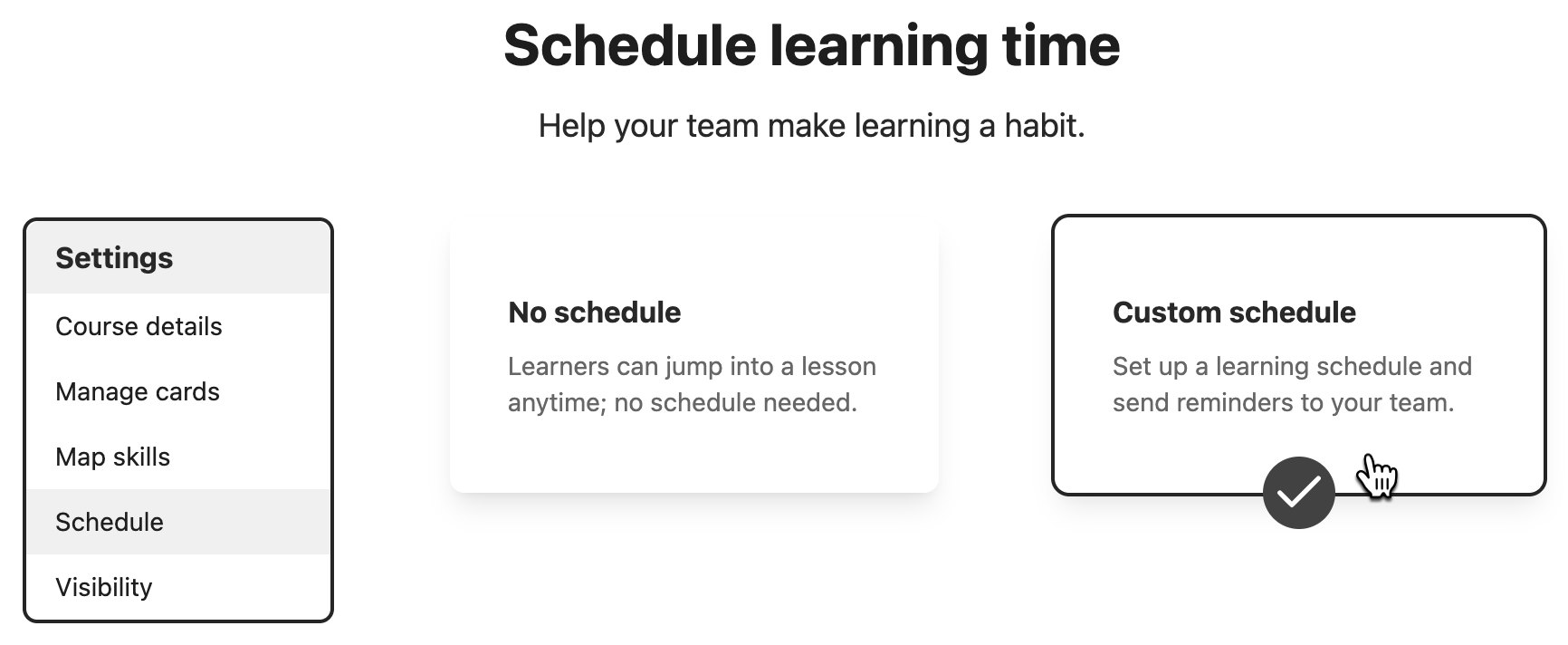 Schedule learning time

Help your team make learning a habit.

Settings
Course details
Manage cards
Map skills
Schedule
Visibility

No schedule

Learners can jump into a lesson anytime; no schedule needed.

Custom schedule

Set up a learning schedule and send reminders to your team.